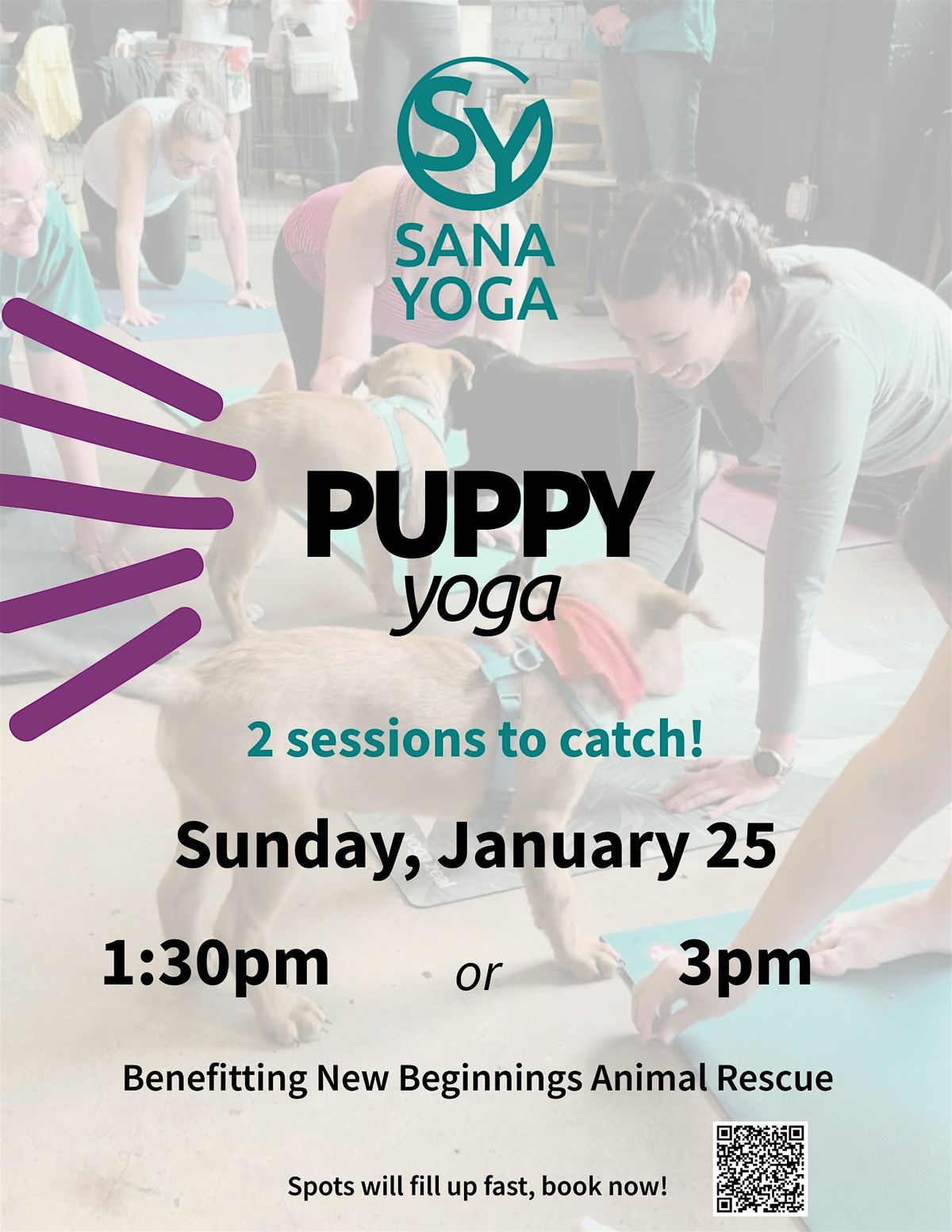 SY
SANA YOGA

PUPPY
yoga

2 sessions to catch!

Sunday, January 25

1:30pm or 3pm

Benefitting New Beginnings Animal Rescue

Spots will fill up fast, book now!